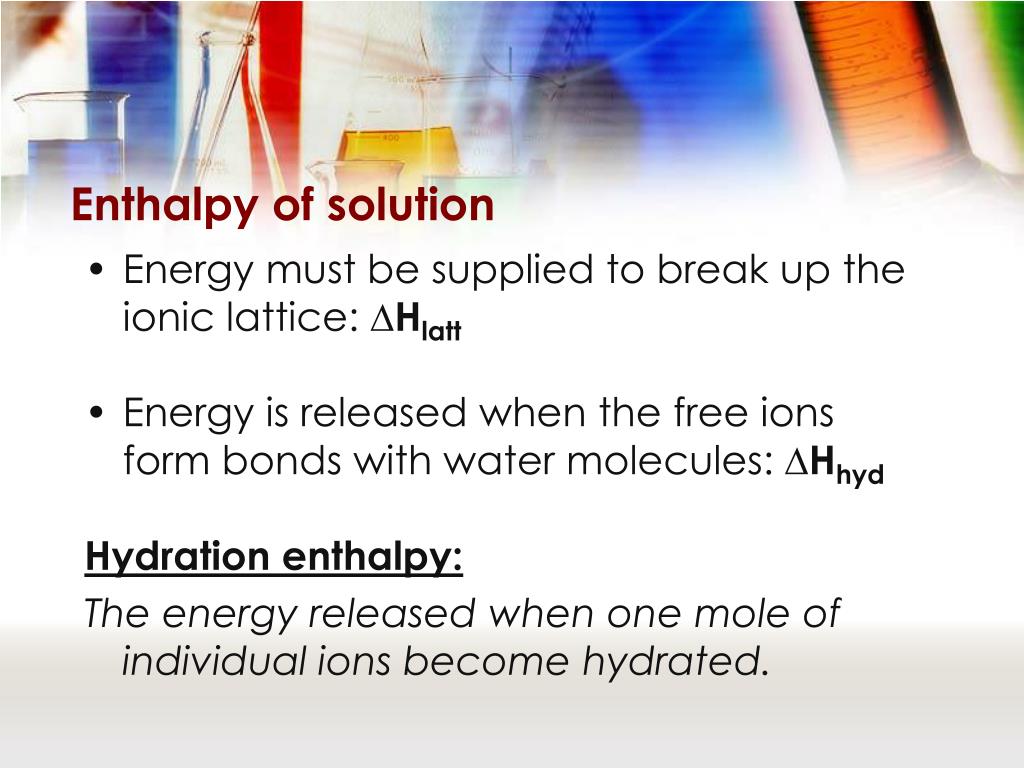 Enthalpy of solution

• Energy must be supplied to break up the ionic lattice: $\Delta H_{latt}$

• Energy is released when the free ions form bonds with water molecules: $\Delta H_{hyd}$

Hydration enthalpy:

The energy released when one mole of individual ions become hydrated.